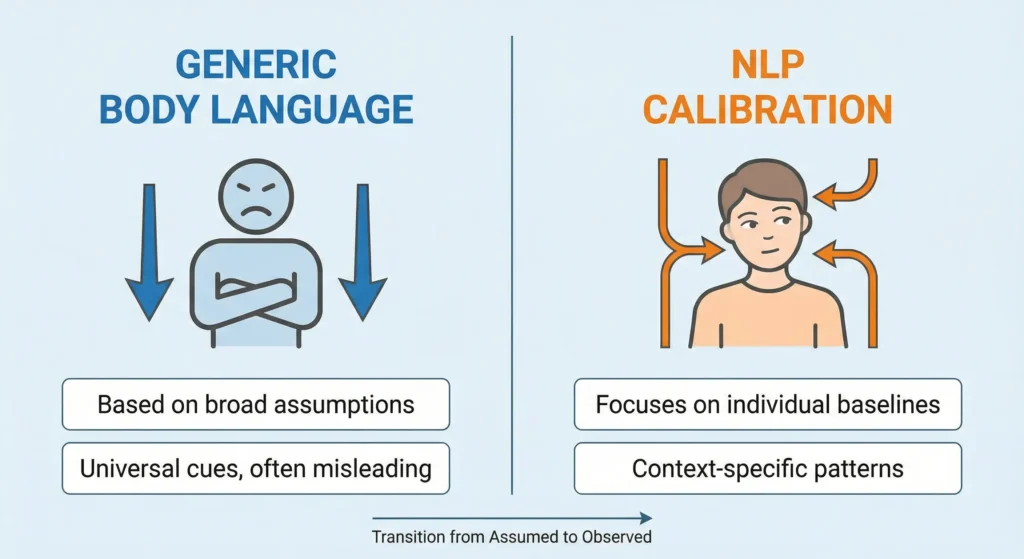 GENERIC BODY LANGUAGE

Based on broad assumptions

Universal cues, often misleading

NLP CALIBRATION

Focuses on individual baselines

Context-specific patterns

Transition from Assumed to Observed